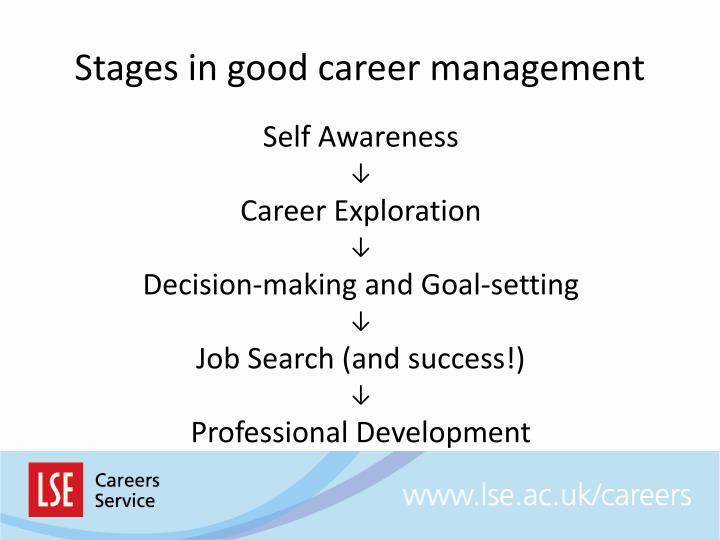 Stages in good career management

Self Awareness
↓
Career Exploration
↓
Decision-making and Goal-setting
↓
Job Search (and success!)
↓
Professional Development

LSE Careers Service

www.lse.ac.uk/careers